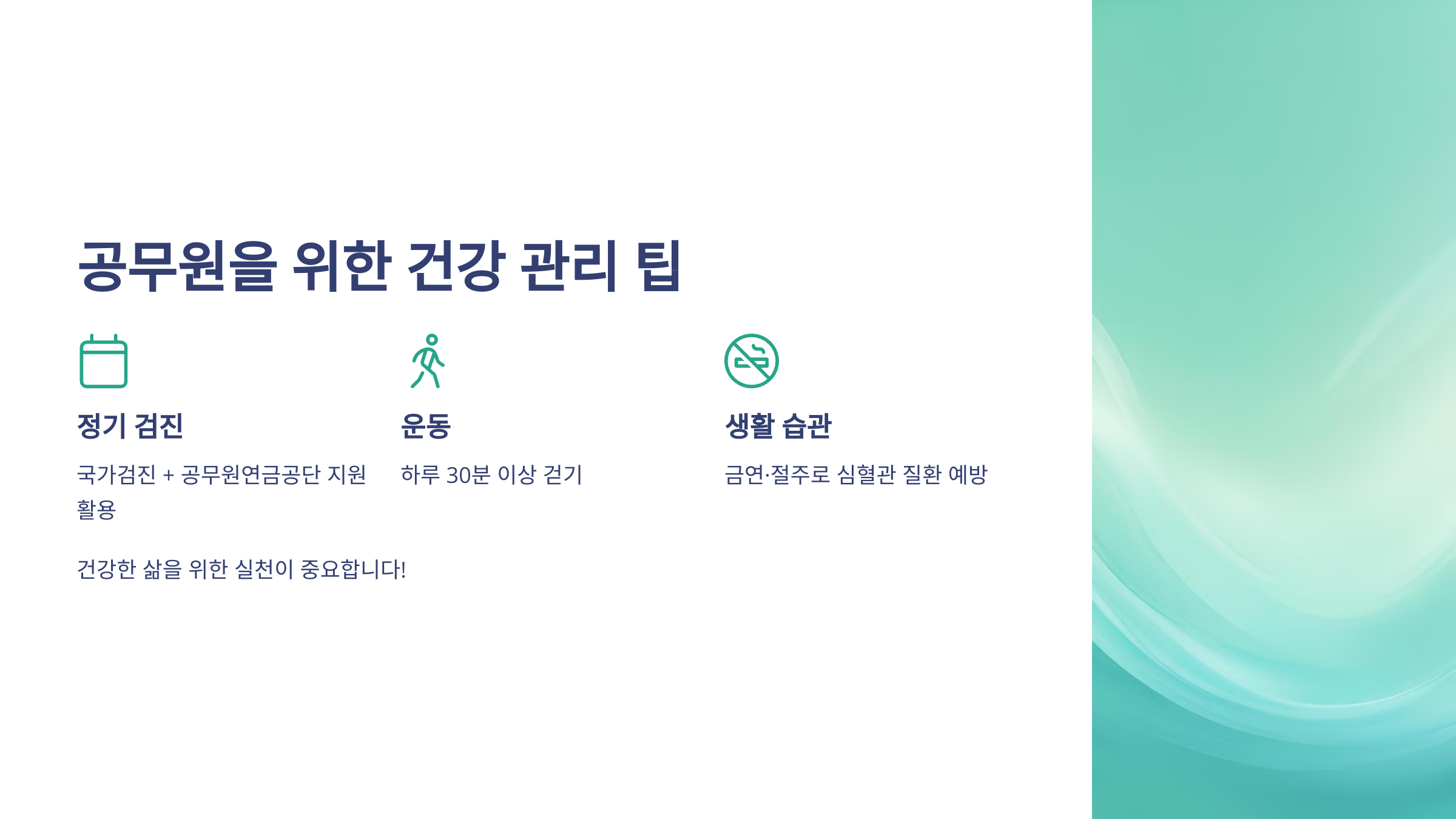 공무원을 위한 건강 관리 팁

정기 검진

국가검진 + 공무원연금공단 지원 활용

운동

하루 30분 이상 걷기

생활 습관

금연·절주로 심혈관 질환 예방

건강한 삶을 위한 실천이 중요합니다!